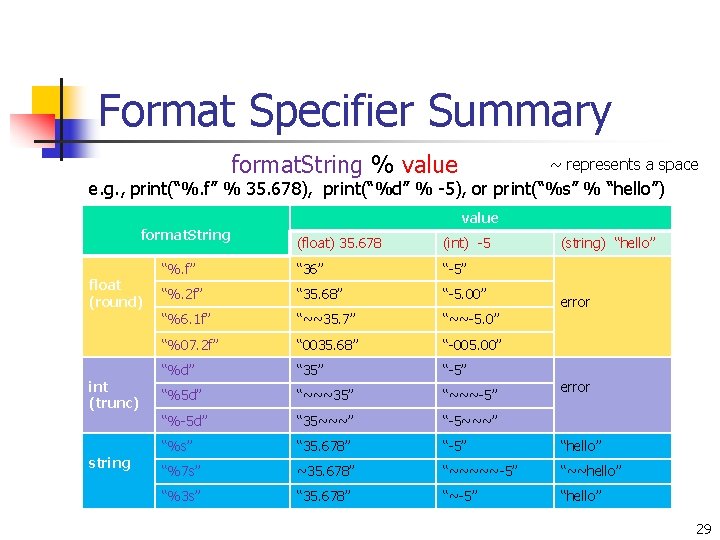 Format Specifier Summary

formatString % value

~ represents a space

e.g., print("%.f" % 35.678), print("%d" % -5), or print("%s" % "hello")

| formatString | | value | | |
|---|---|---|---|---|
| | | (float) 35.678 | (int) -5 | (string) "hello" |
| float (round) | "%.f" | "36" | "-5" | error |
| | "%.2f" | "35.68" | "-5.00" | |
| | "%6.1f" | "~~35.7" | "~~-5.0" | |
| | "%07.2f" | "0035.68" | "-005.00" | |
| int (trunc) | "%d" | "35" | "-5" | error |
| | "%5d" | "~~~35" | "~~~-5" | |
| | "%-5d" | "35~~~" | "-5~~~" | |
| string | "%s" | "35.678" | "-5" | "hello" |
| | "%7s" | ~35.678" | "~~~~~-5" | "~~hello" |
| | "%3s" | "35.678" | "~-5" | "hello" |

29